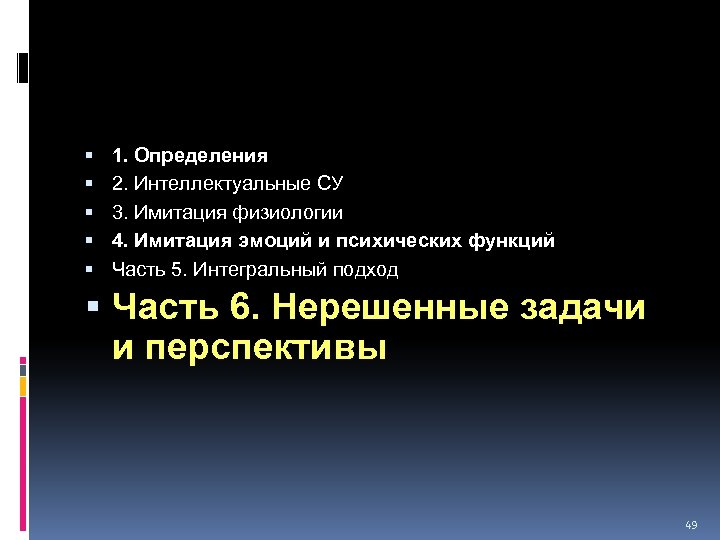 - 1. Определения
- 2. Интеллектуальные СУ
- 3. Имитация физиологии
- 4. Имитация эмоций и психических функций
- Часть 5. Интегральный подход
- Часть 6. Нерешенные задачи и перспективы

49